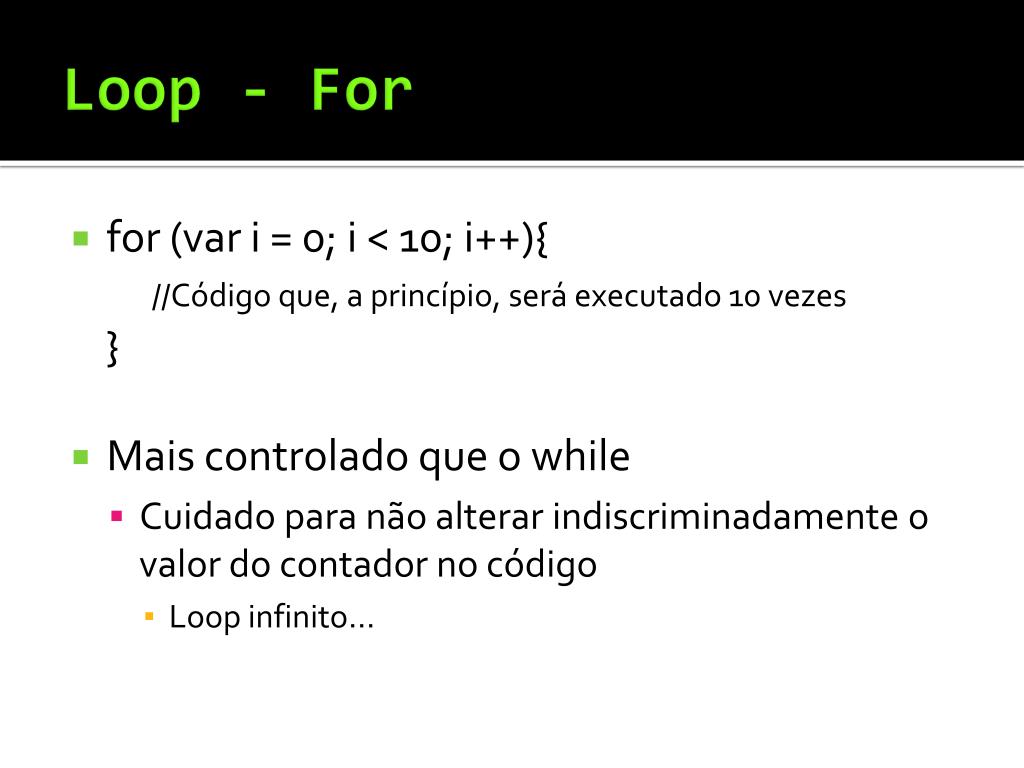 Loop - For

for (var i = 0; i < 10; i++){
//Código que, a princípio, será executado 10 vezes
}

Mais controlado que o while

Cuidado para não alterar indiscriminadamente o valor do contador no código

Loop infinito...